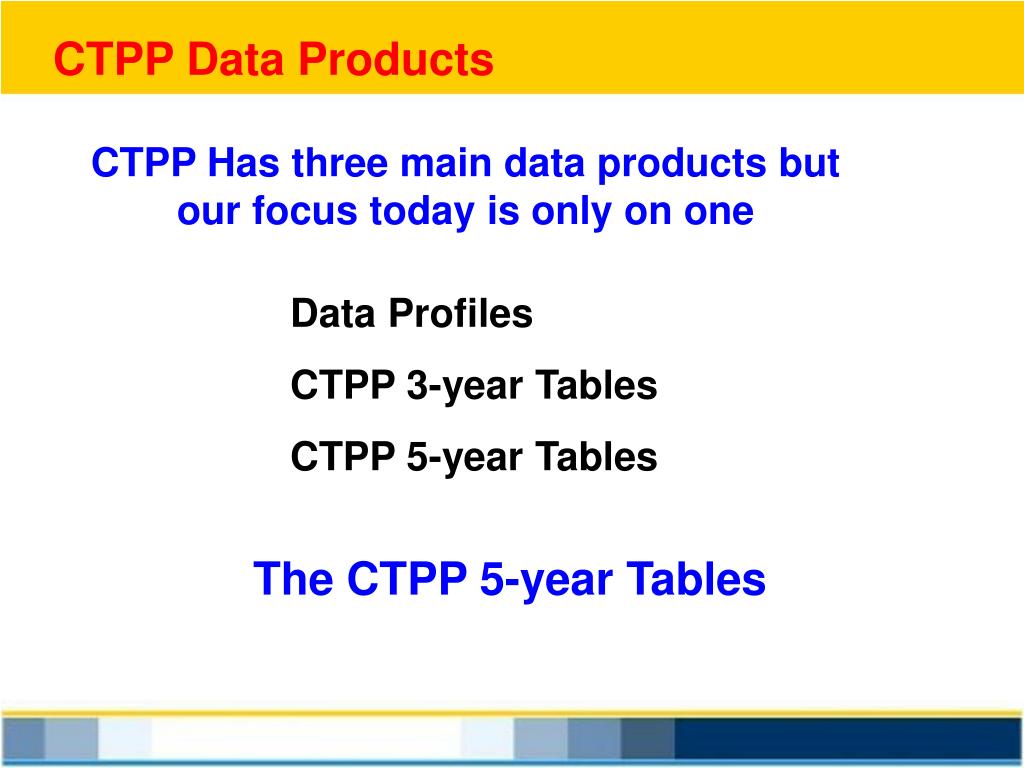 CTPP Data Products

CTPP Has three main data products but our focus today is only on one

Data Profiles

CTPP 3-year Tables

CTPP 5-year Tables

The CTPP 5-year Tables